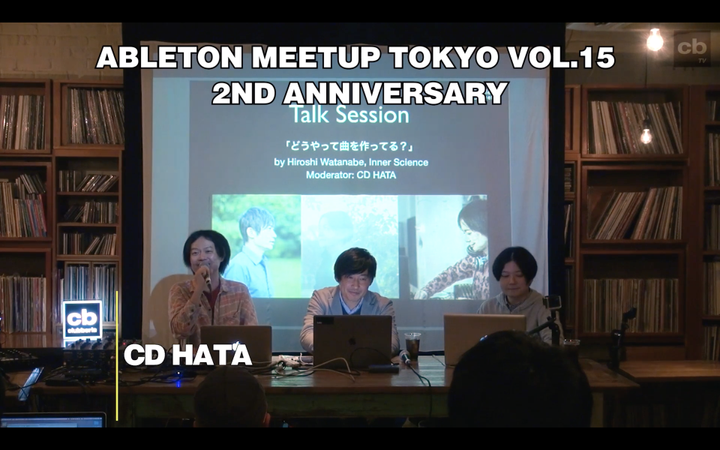 ABLETON MEETUP TOKYO VOL.15
2ND ANNIVERSARY

cb TV

Talk Session

「どうやって曲を作ってる?」

by Hiroshi Watanabe, Inner Science
Moderator: CD HATA

cb clubberia

CD HATA